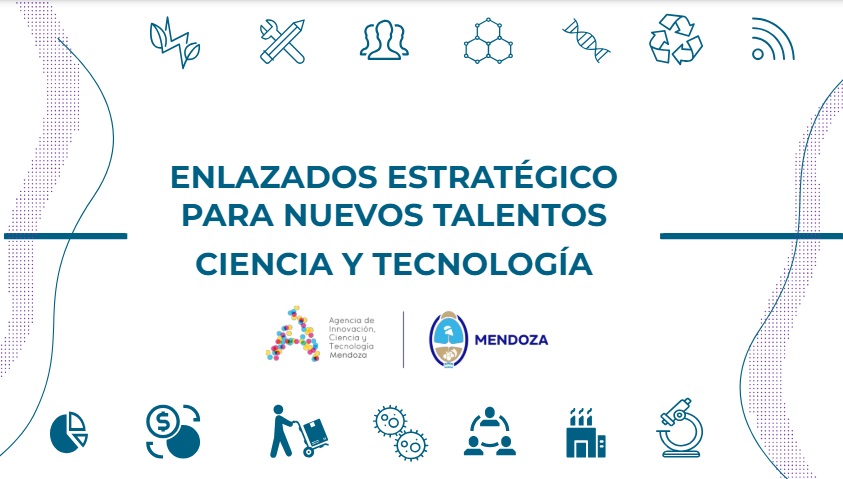 ENLAZADOS ESTRATÉGICO
PARA NUEVOS TALENTOS

CIENCIA Y TECNOLOGÍA

Agencia de Innovación, Ciencia y Tecnología Mendoza

MENDOZA